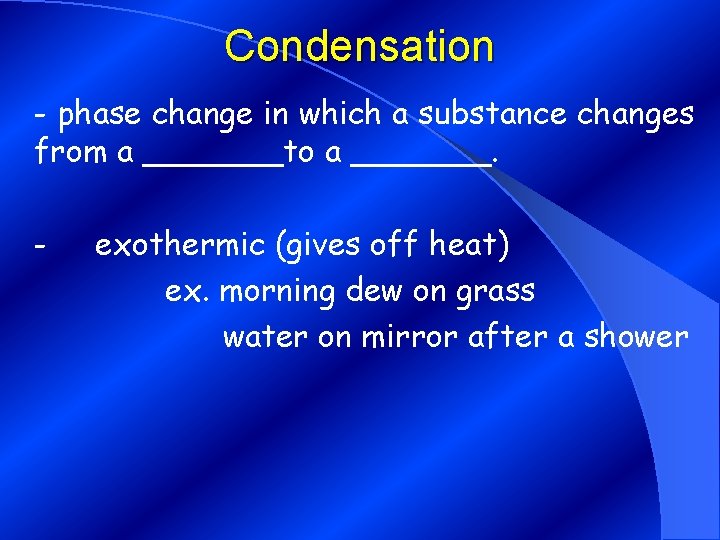 Condensation

- phase change in which a substance changes from a _______to a _______.

- exothermic (gives off heat)

ex. morning dew on grass

water on mirror after a shower